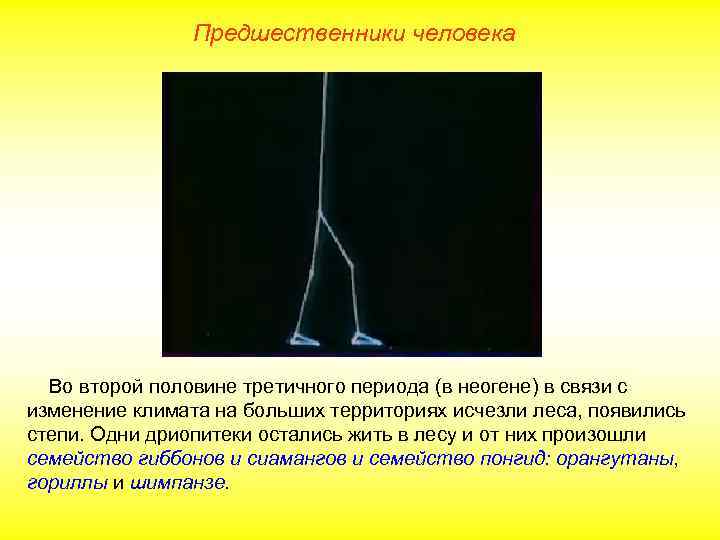 Предшественники человека

Во второй половине третичного периода (в неогене) в связи с изменение климата на больших территориях исчезли леса, появились степи. Одни дриопитеки остались жить в лесу и от них произошли семейство гиббонов и сиамангов и семейство понгид: орангутаны, гориллы и шимпанзе.